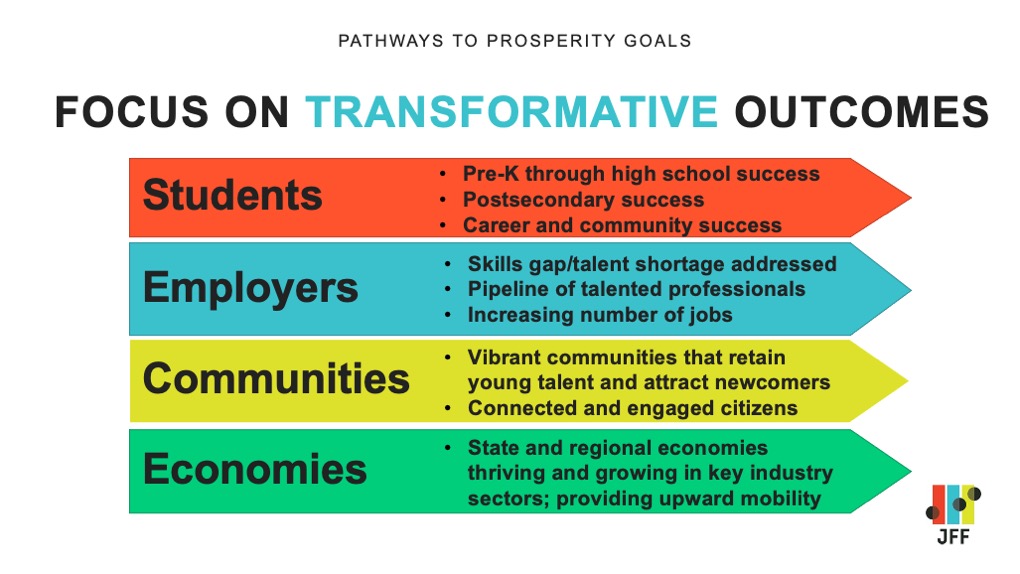 PATHWAYS TO PROSPERITY GOALS

FOCUS ON TRANSFORMATIVE OUTCOMES

Students
• Pre-K through high school success
• Postsecondary success
• Career and community success

Employers
• Skills gap/talent shortage addressed
• Pipeline of talented professionals
• Increasing number of jobs

Communities
• Vibrant communities that retain young talent and attract newcomers
• Connected and engaged citizens

Economies
• State and regional economies thriving and growing in key industry sectors; providing upward mobility

JFF